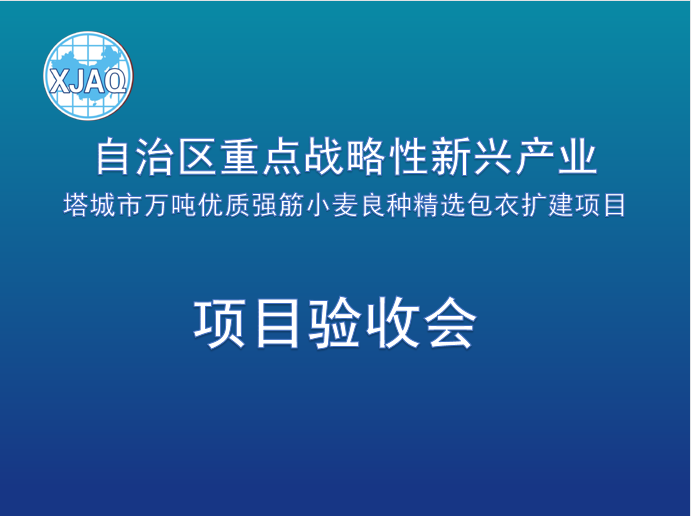 XJAQ

自治区重点战略性新兴产业

塔城市万吨优质强筋小麦良种精选包衣扩建项目

项目验收会